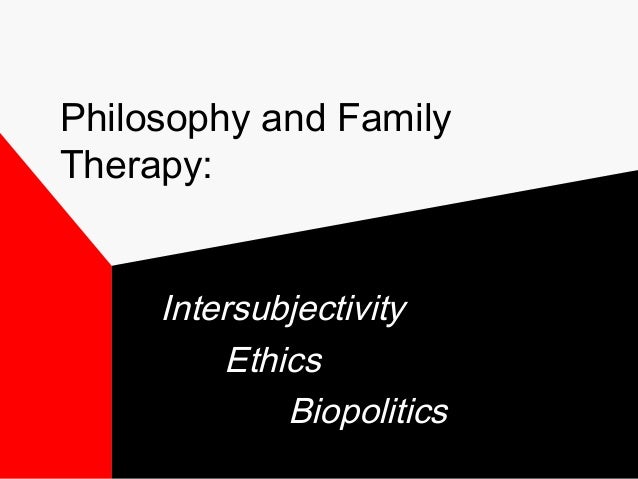 Philosophy and Family Therapy:

Intersubjectivity

Ethics

Biopolitics